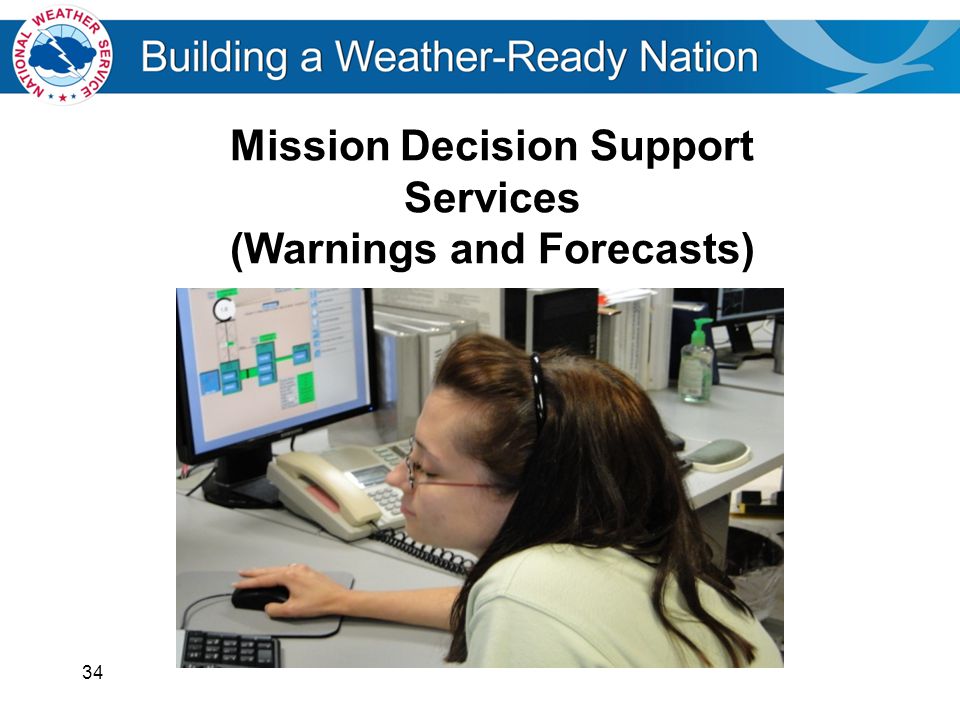 NATIONAL WEATHER SERVICE

Building a Weather-Ready Nation

Mission Decision Support Services (Warnings and Forecasts)

34